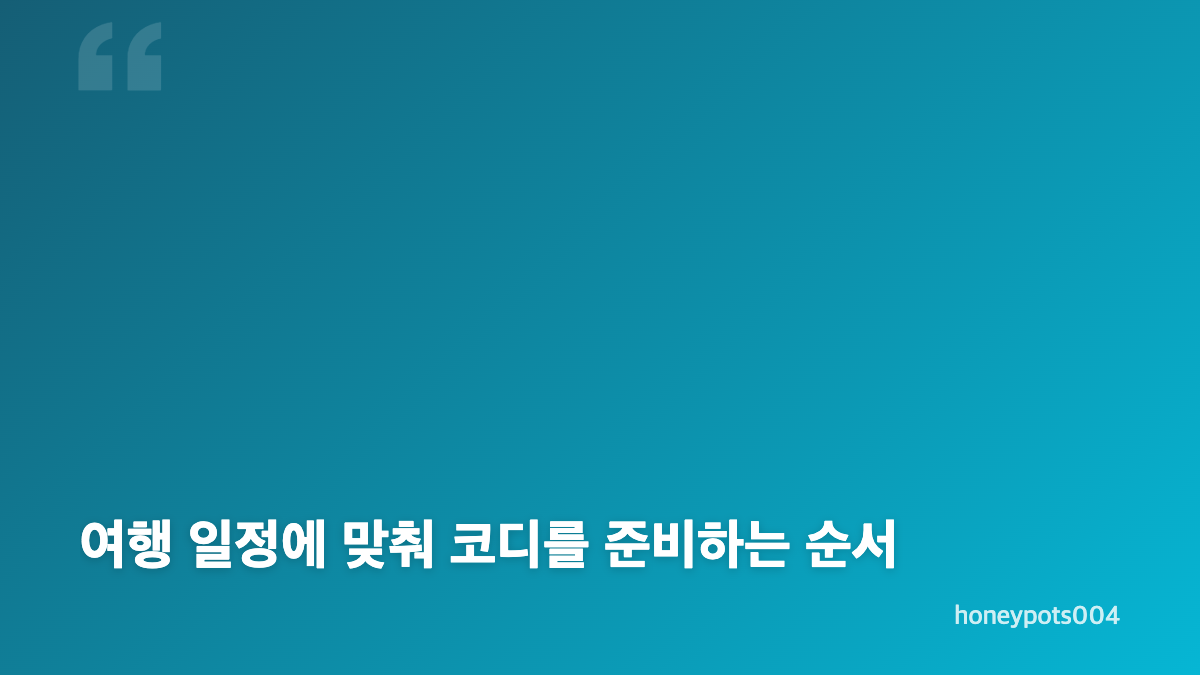 “

여행 일정에 맞춰 코디를 준비하는 순서

honeypots004